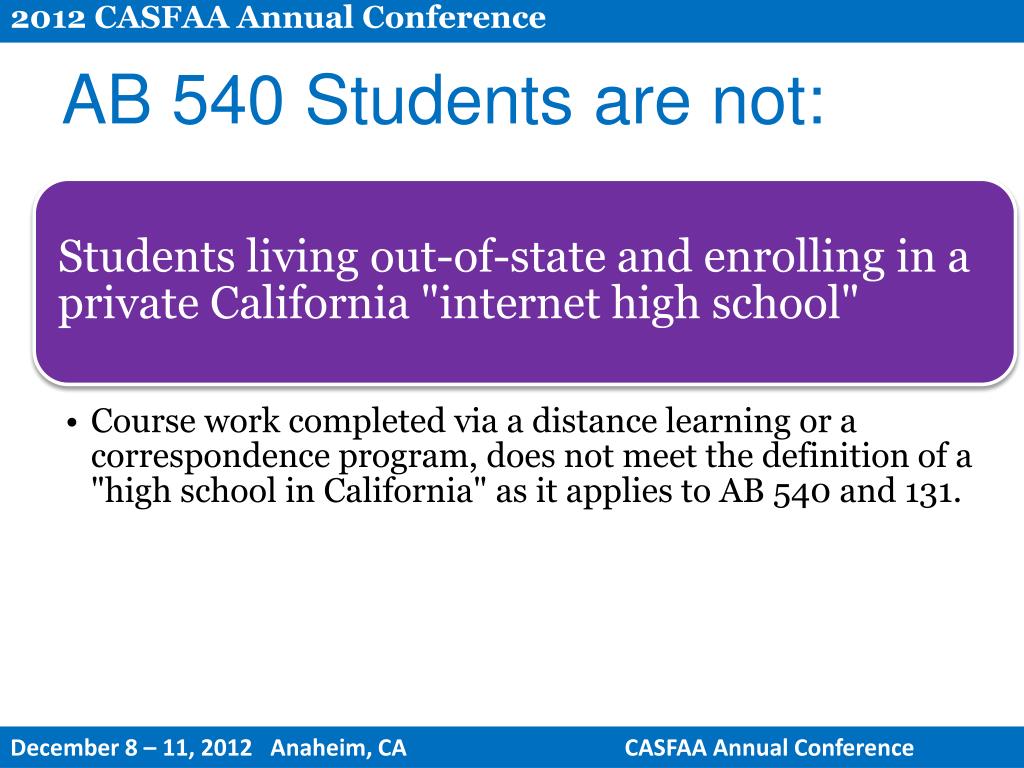 2012 CASFAA Annual Conference

AB 540 Students are not:

Students living out-of-state and enrolling in a private California "internet high school"

• Course work completed via a distance learning or a correspondence program, does not meet the definition of a "high school in California" as it applies to AB 540 and 131.

December 8 – 11, 2012 Anaheim, CA

CASFAA Annual Conference